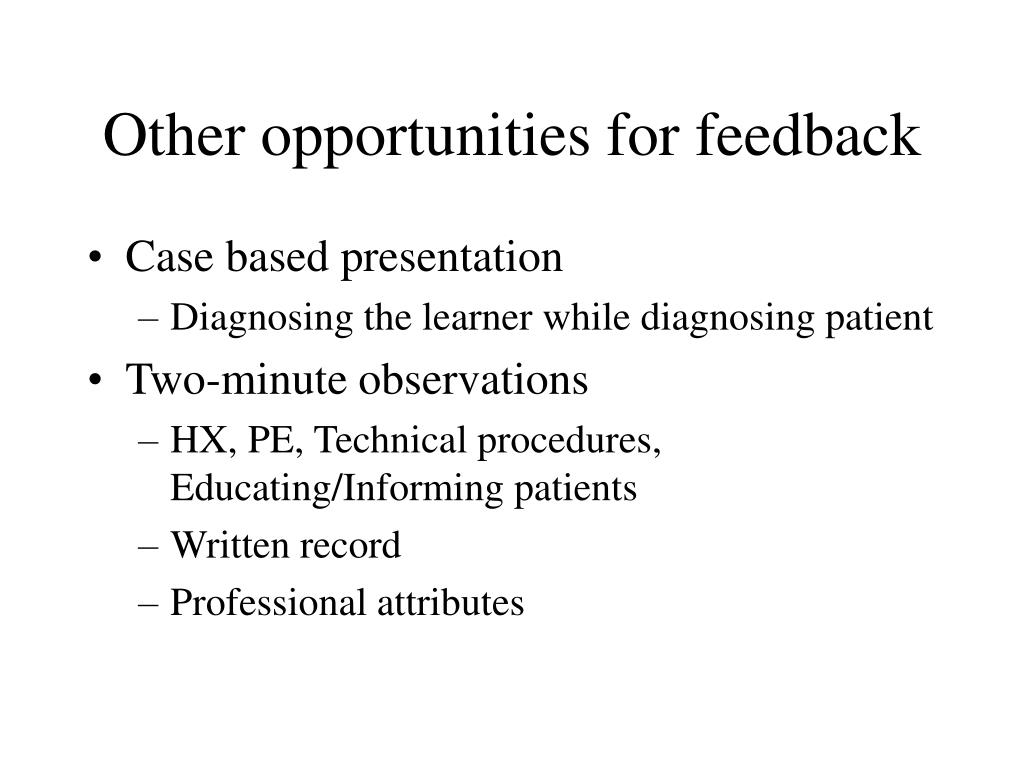 Other opportunities for feedback

• Case based presentation
– Diagnosing the learner while diagnosing patient
• Two-minute observations
– HX, PE, Technical procedures, Educating/Informing patients
– Written record
– Professional attributes